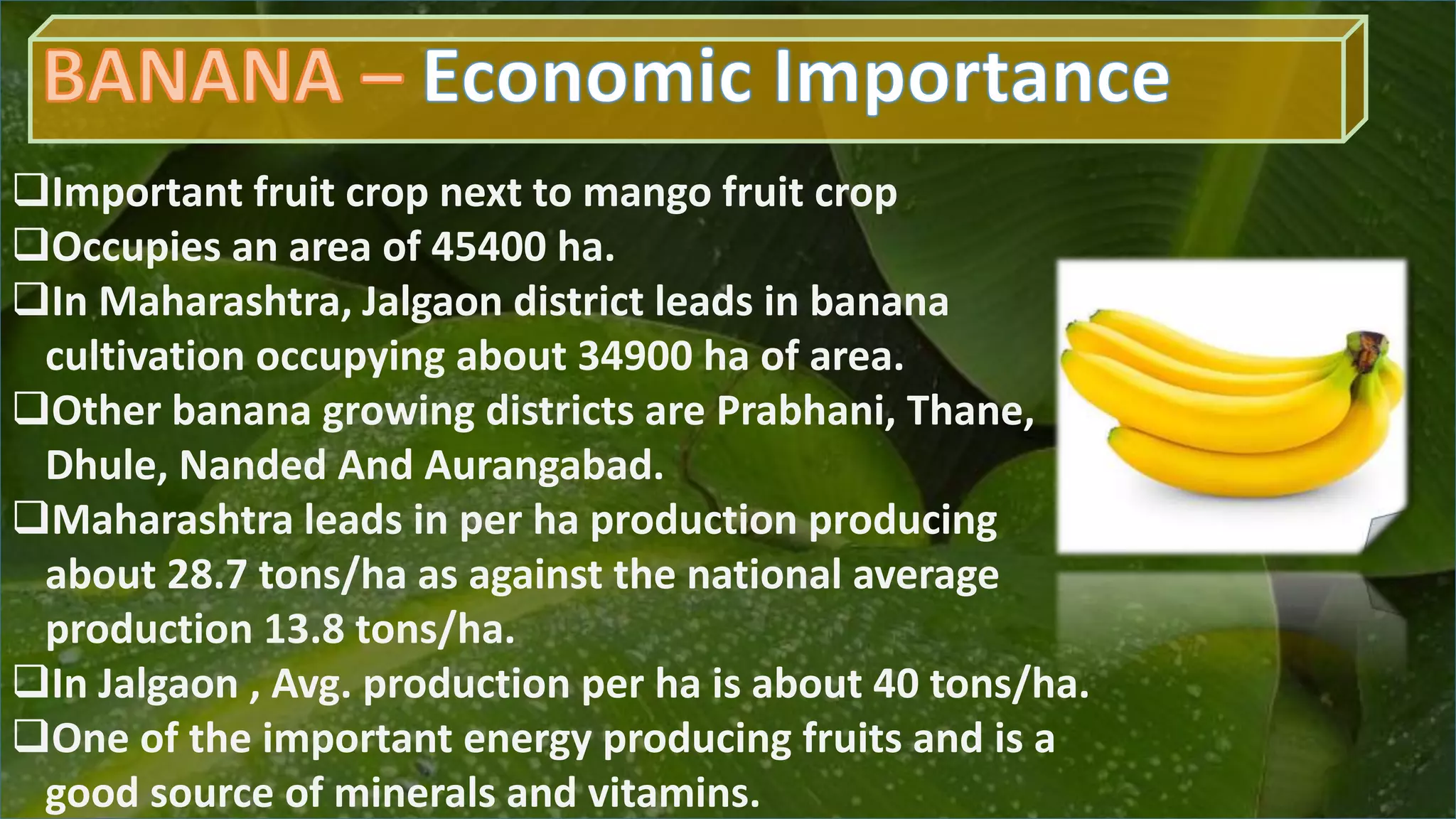 BANANA – Economic Importance

❑Important fruit crop next to mango fruit crop
❑Occupies an area of 45400 ha.
❑In Maharashtra, Jalgaon district leads in banana cultivation occupying about 34900 ha of area.
❑Other banana growing districts are Prabhani, Thane, Dhule, Nanded And Aurangabad.
❑Maharashtra leads in per ha production producing about 28.7 tons/ha as against the national average production 13.8 tons/ha.
❑In Jalgaon , Avg. production per ha is about 40 tons/ha.
❑One of the important energy producing fruits and is a good source of minerals and vitamins.